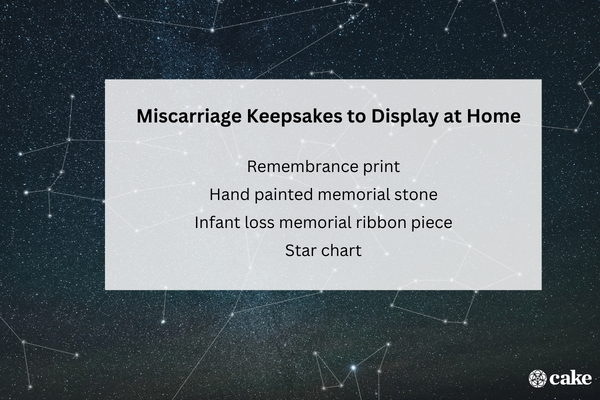 Miscarriage Keepsakes to Display at Home

Remembrance print
Hand painted memorial stone
Infant loss memorial ribbon piece
Star chart

cake